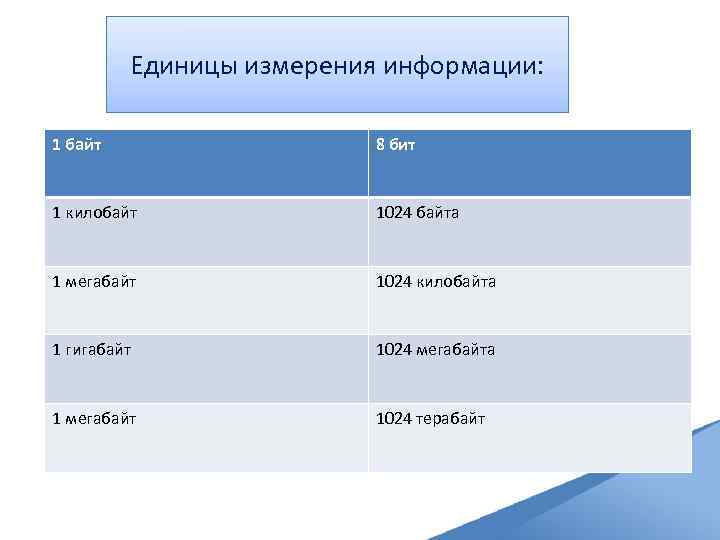 Единицы измерения информации:

| 1 байт | 8 бит |
|---|---|
| 1 килобайт | 1024 байта |
| 1 мегабайт | 1024 килобайта |
| 1 гигабайт | 1024 мегабайта |
| 1 мегабайт | 1024 терабайт |